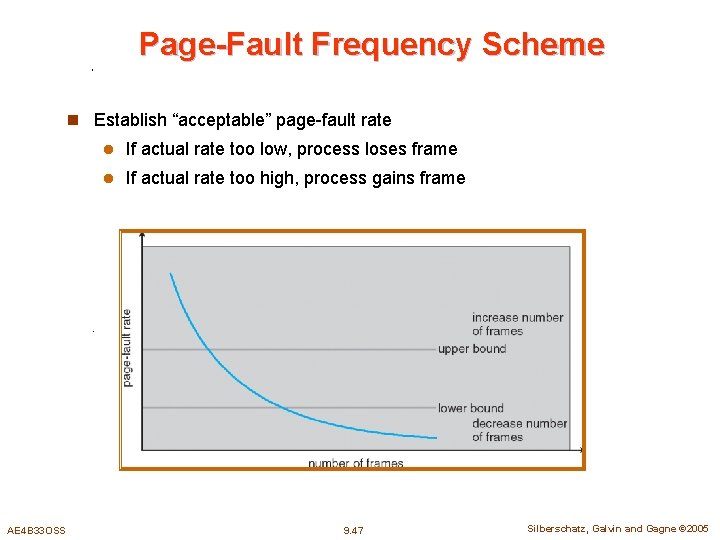 Page-Fault Frequency Scheme

Establish “acceptable” page-fault rate

If actual rate too low, process loses frame

If actual rate too high, process gains frame

page-fault rate

increase number of frames

upper bound

lower bound

decrease number of frames

number of frames

AE4B33OSS

9.47

Silberschatz, Galvin and Gagne ©2005